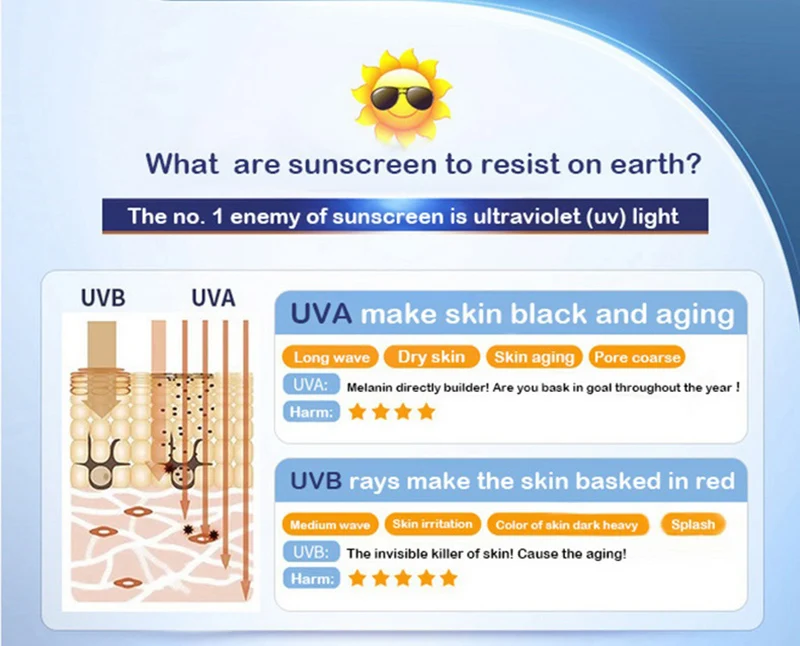 What are sunscreen to resist on earth?

The no. 1 enemy of sunscreen is ultraviolet (uv) light

UVB UVA

UVA make skin black and aging

Long wave Dry skin Skin aging Pore coarse

UVA: Melanin directly builder! Are you bask in goal throughout the year !

Harm: ★★★★

UVB rays make the skin basked in red

Medium wave Skin irritation Color of skin dark heavy Splash

UVB: The invisible killer of skin! Cause the aging!

Harm: ★★★★★